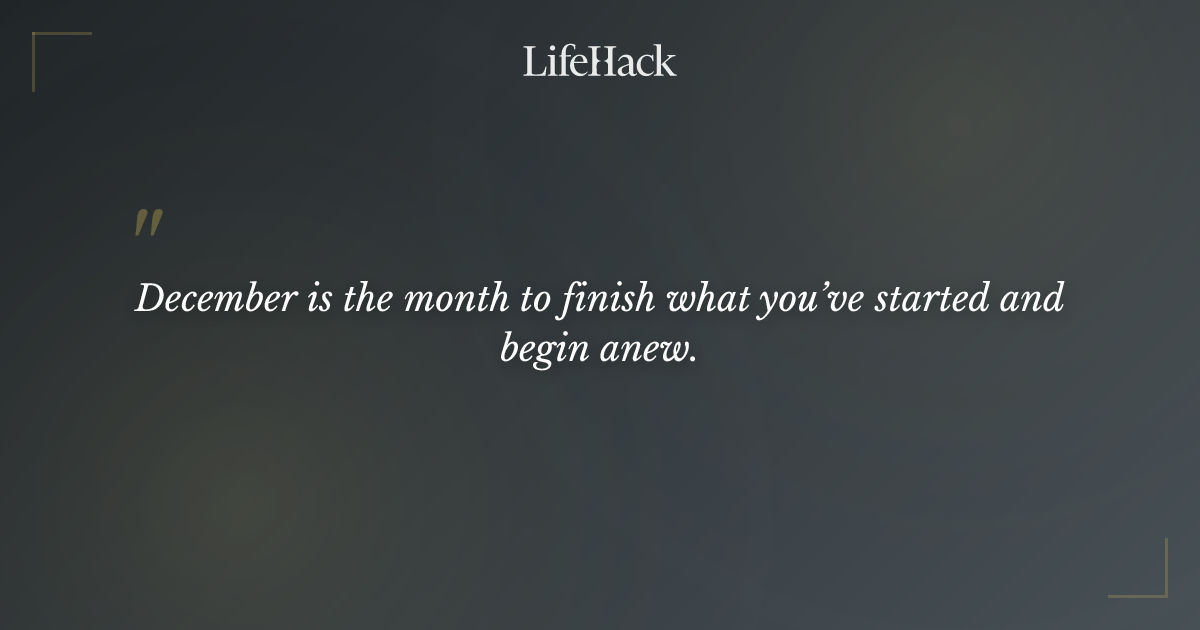 LifeHack

"

December is the month to finish what you've started and begin anew.